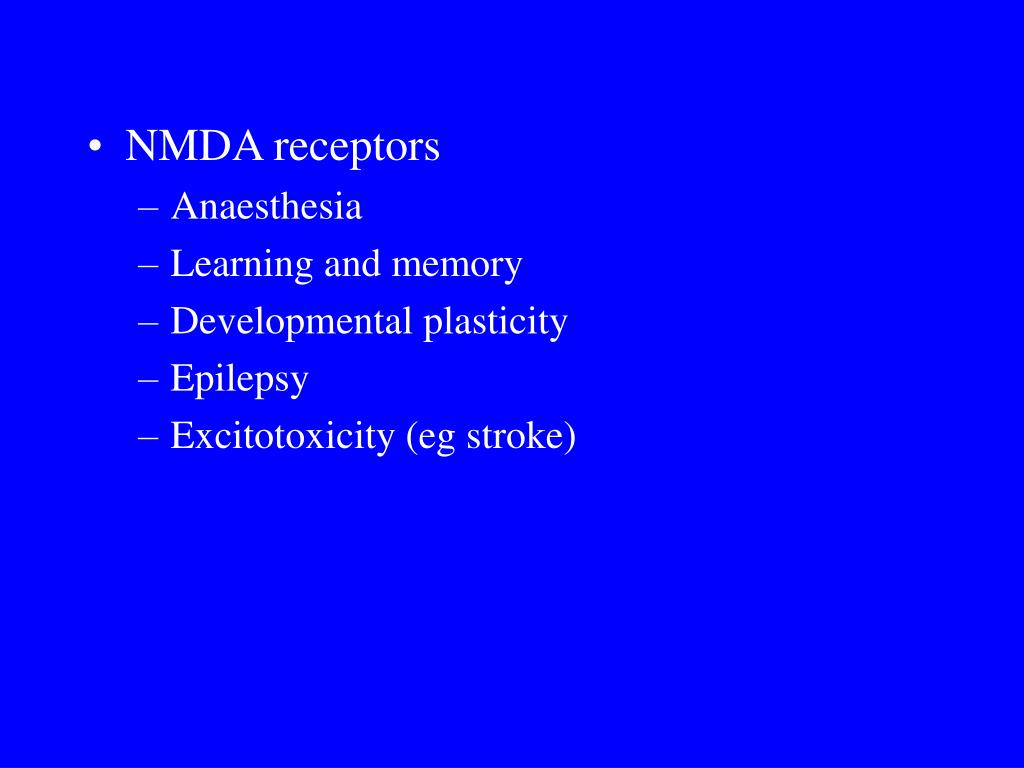 • NMDA receptors
– Anaesthesia
– Learning and memory
– Developmental plasticity
– Epilepsy
– Excitotoxicity (eg stroke)